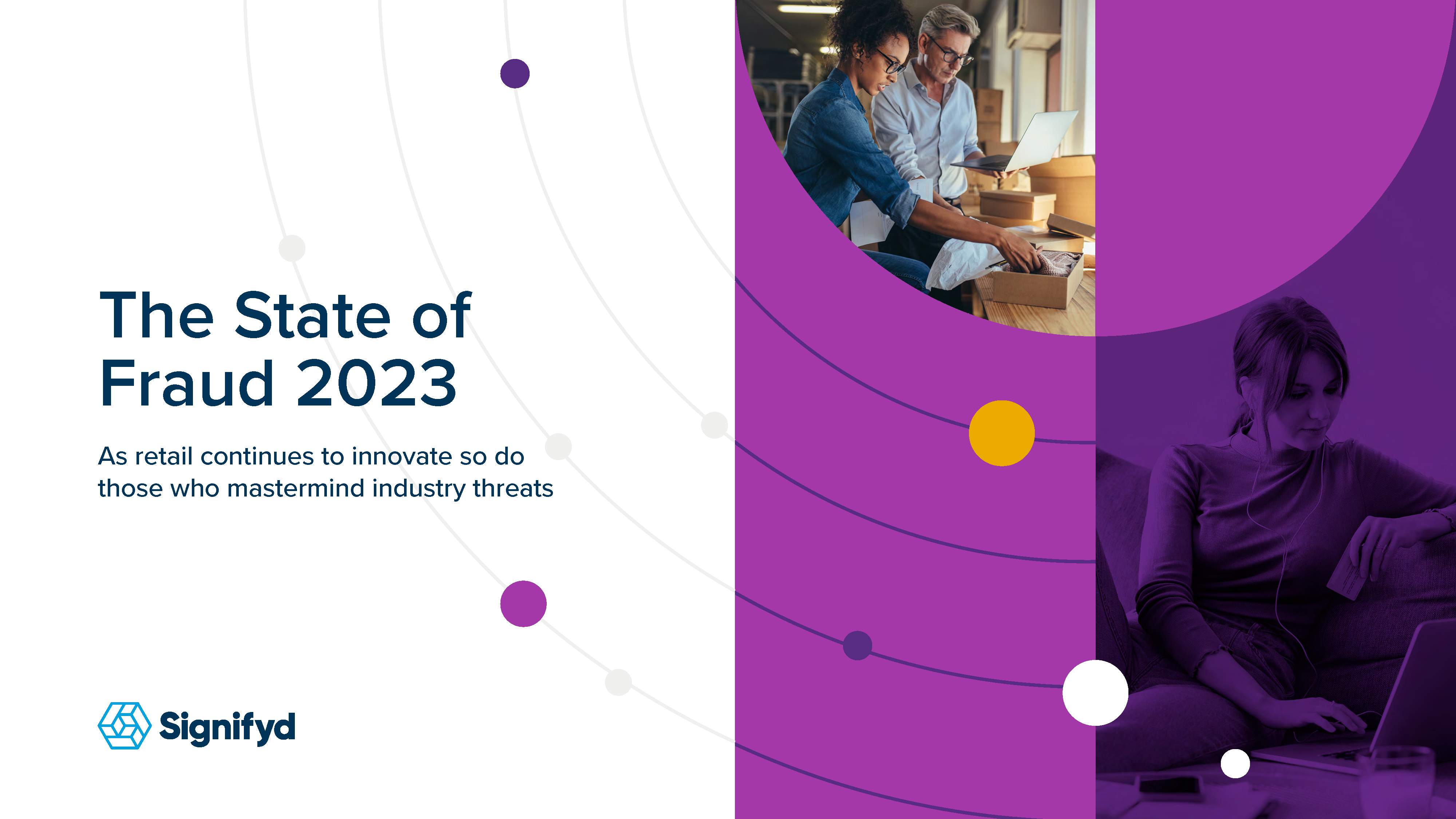 The State of Fraud 2023

As retail continues to innovate so do those who mastermind industry threats

Signifyd